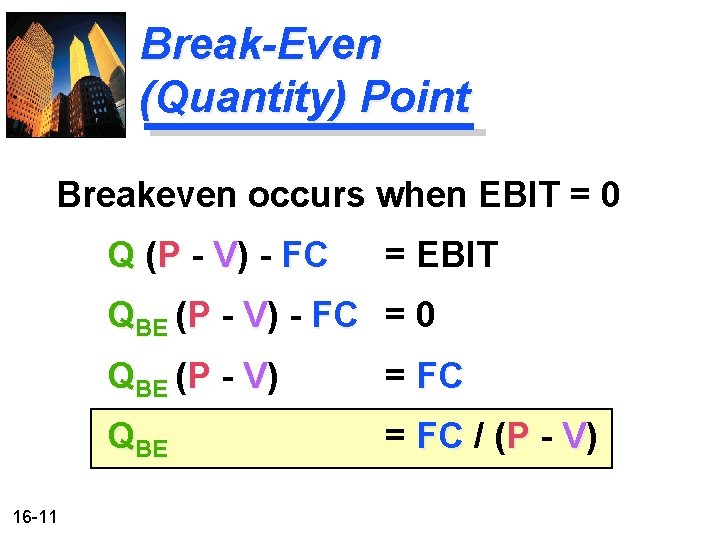 Break-Even (Quantity) Point

Breakeven occurs when EBIT = 0

$Q (P - V) - FC = EBIT$

$Q_{BE} (P - V) - FC = 0$

$Q_{BE} (P - V) = FC$

$Q_{BE} = FC / (P - V)$

16-11